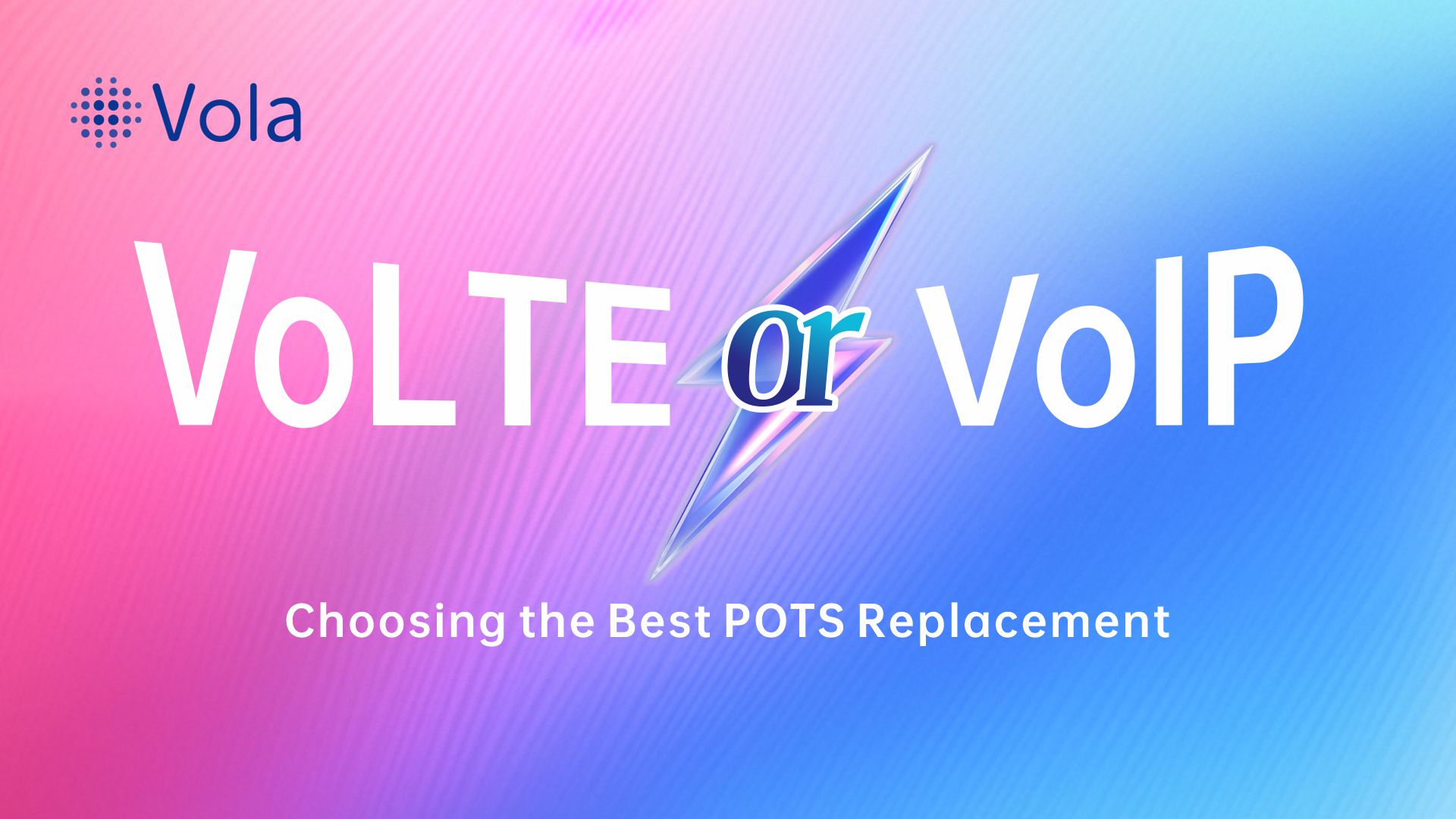 Vola

VoLTE or VoIP

Choosing the Best POTS Replacement